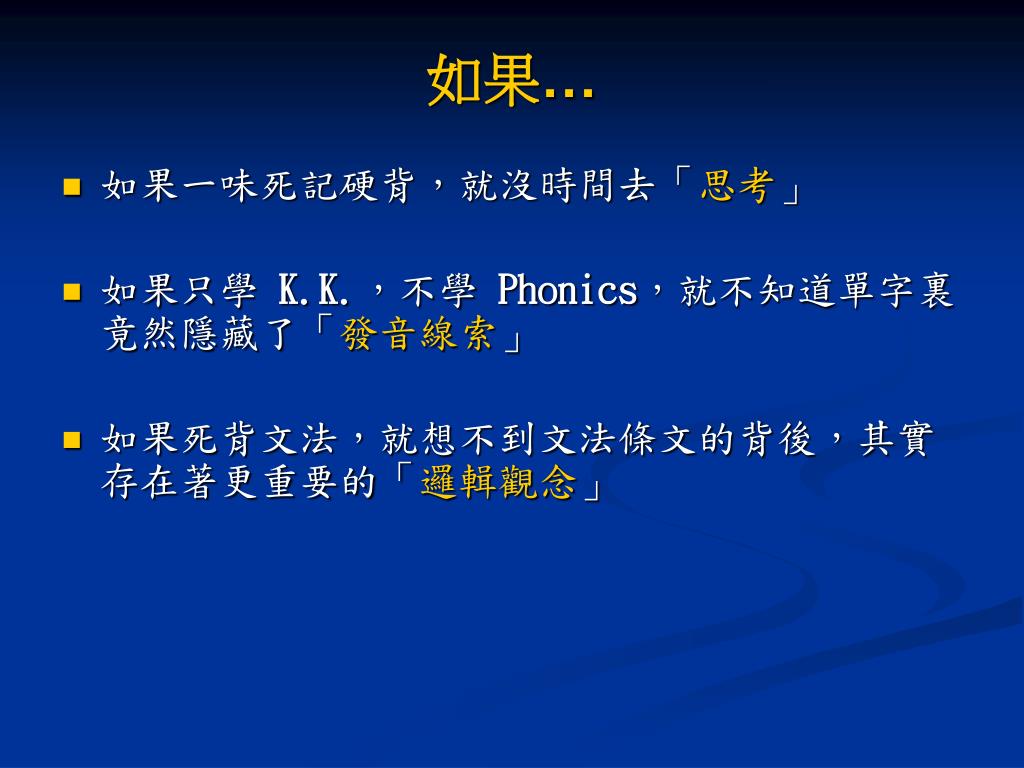 如果…

如果一味死記硬背，就沒時間去「思考」

如果只學 K.K.，不學 Phonics，就不知道單字裏竟然隱藏了「發音線索」

如果死背文法，就想不到文法條文的背後，其實存在著更重要的「邏輯觀念」